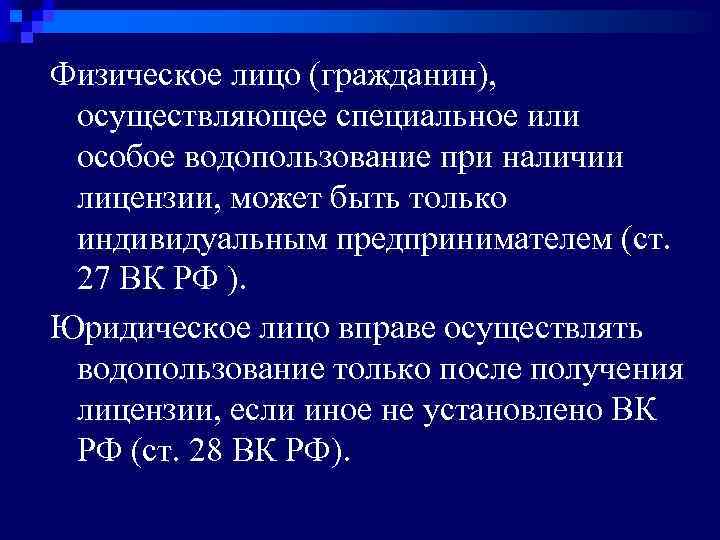 Физическое лицо (гражданин), осуществляющее специальное или особое водопользование при наличии лицензии, может быть только индивидуальным предпринимателем (ст. 27 ВК РФ ).

Юридическое лицо вправе осуществлять водопользование только после получения лицензии, если иное не установлено ВК РФ (ст. 28 ВК РФ).